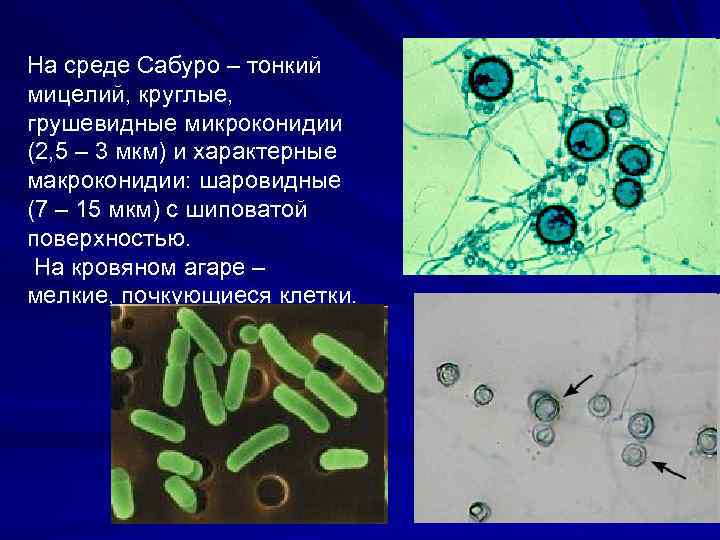 На среде Сабуро – тонкий мицелий, круглые, грушевидные микроконидии (2,5 – 3 мкм) и характерные макроконидии: шаровидные (7 – 15 мкм) с шиповатой поверхностью.

На кровяном агаре – мелкие, почкующиеся клетки.